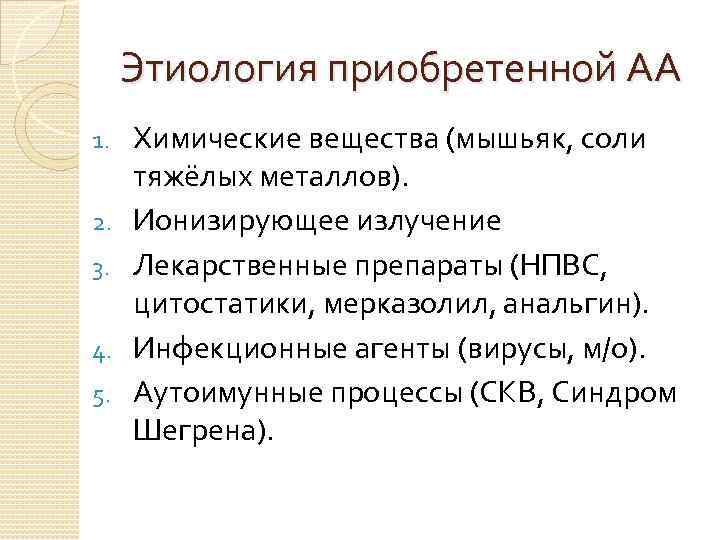 Этиология приобретенной АА

1. Химические вещества (мышьяк, соли тяжёлых металлов).
2. Ионизирующее излучение
3. Лекарственные препараты (НПВС, цитостатики, мерказолил, анальгин).
4. Инфекционные агенты (вирусы, м/о).
5. Аутоимунные процессы (СКВ, Синдром Шегрена).